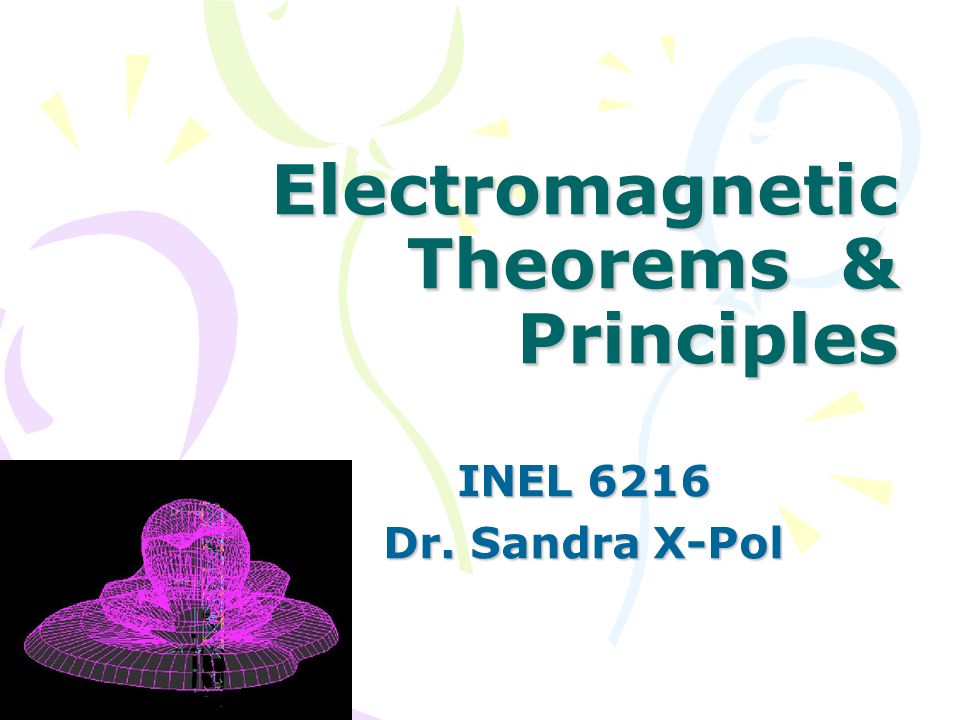 Electromagnetic Theorems & Principles

INEL 6216
Dr. Sandra X-Pol